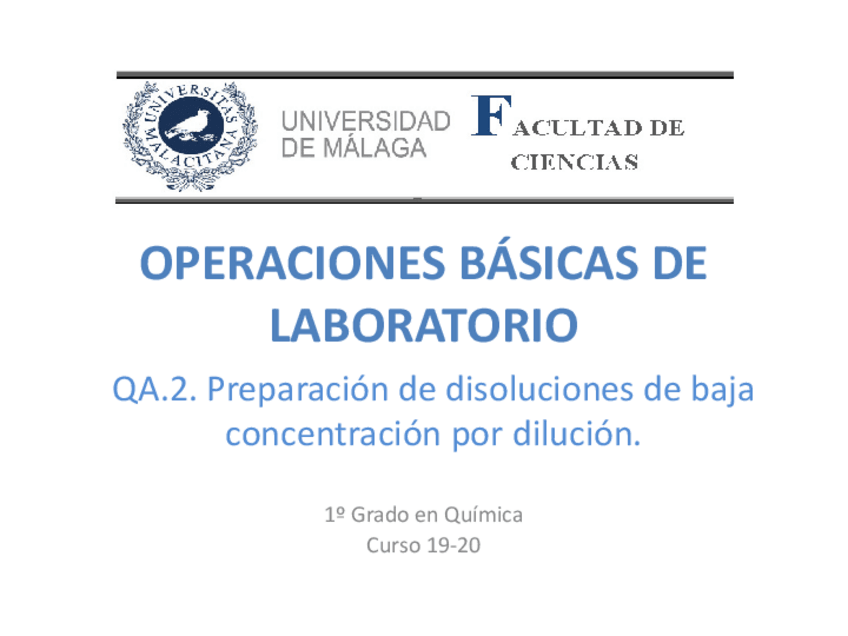 UNIVERSITAS MALACITANA

UNIVERSIDAD DE MÁLAGA

FACULTAD DE CIENCIAS

OPERACIONES BÁSICAS DE LABORATORIO

QA.2. Preparación de disoluciones de baja concentración por dilución.

1º Grado en Química
Curso 19-20